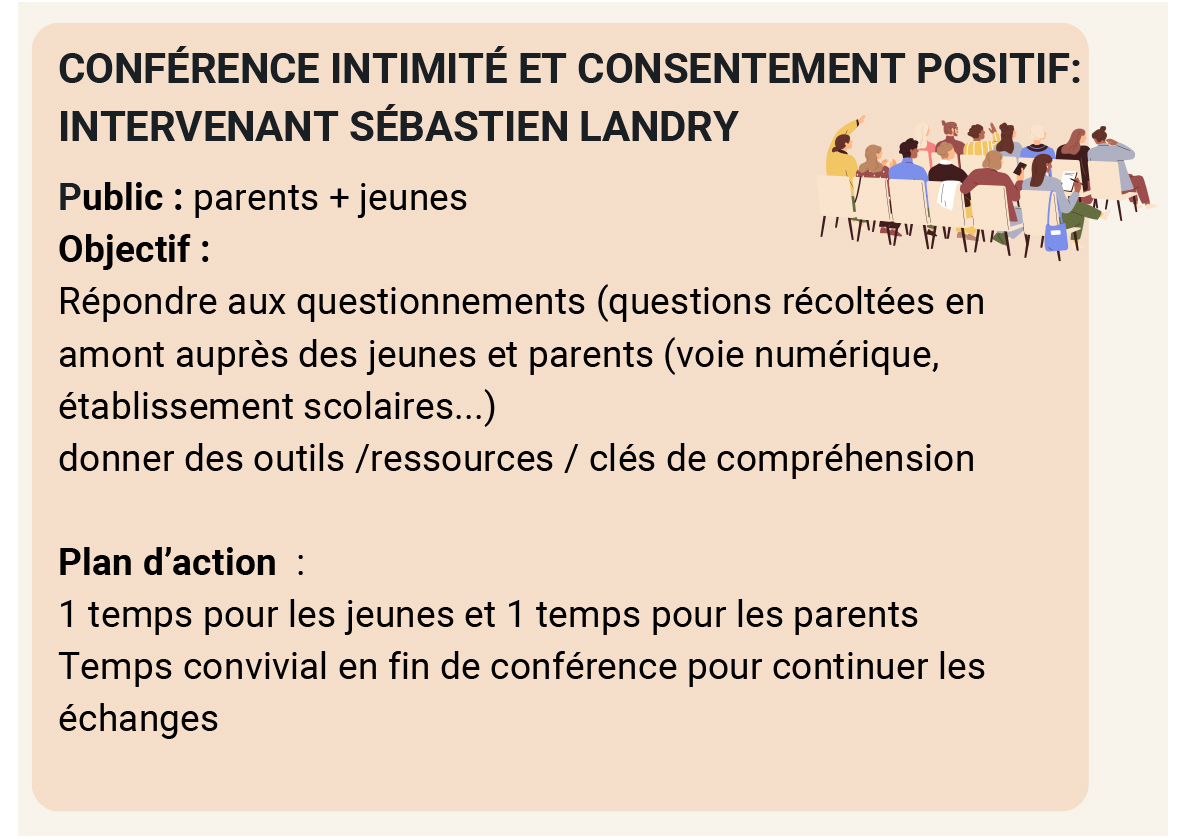 CONFÉRENCE INTIMITÉ ET CONSENTEMENT POSITIF: INTERVENANT SÉBASTIEN LANDRY

Public : parents + jeunes
Objectif :
Répondre aux questionnements (questions récoltées en amont auprès des jeunes et parents (voie numérique, établissement scolaires...)
donner des outils /ressources / clés de compréhension

Plan d'action :
1 temps pour les jeunes et 1 temps pour les parents
Temps convivial en fin de conférence pour continuer les échanges